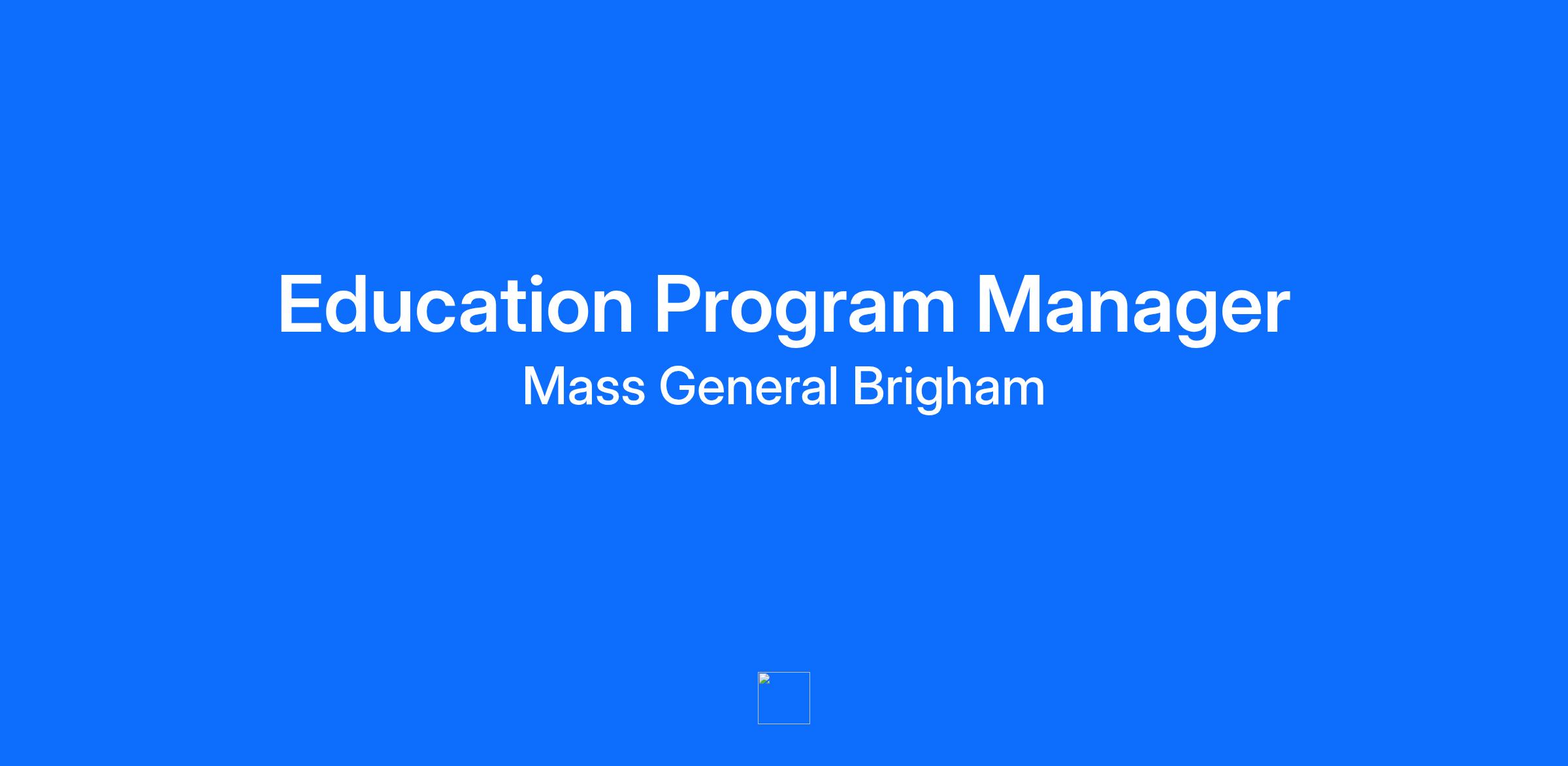 Education Program Manager
Mass General Brigham